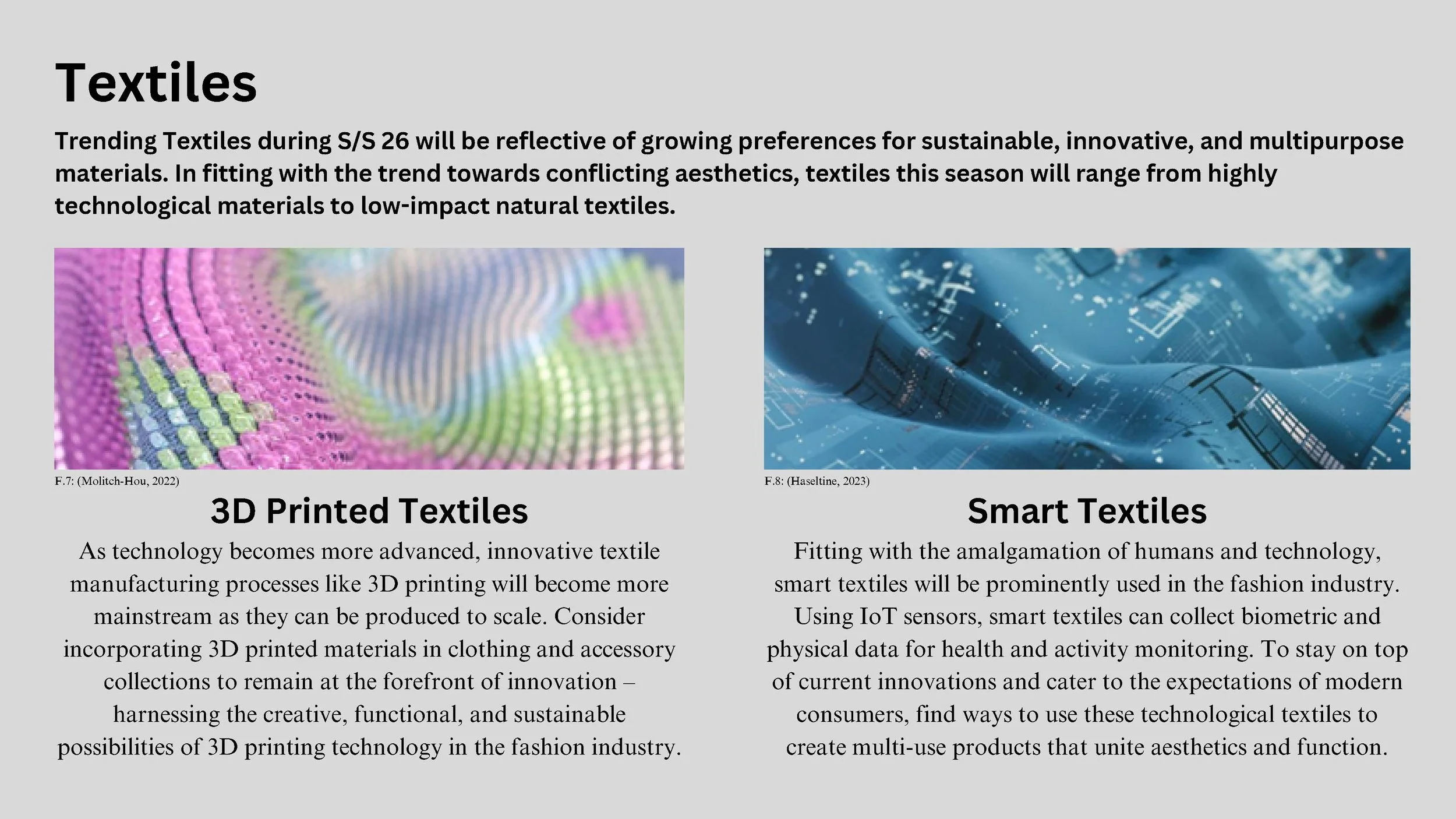 Textiles

Trending Textiles during S/S 26 will be reflective of growing preferences for sustainable, innovative, and multipurpose materials. In fitting with the trend towards conflicting aesthetics, textiles this season will range from highly technological materials to low-impact natural textiles.

F.7: (Molitch-Hou, 2022)

3D Printed Textiles

As technology becomes more advanced, innovative textile manufacturing processes like 3D printing will become more mainstream as they can be produced to scale. Consider incorporating 3D printed materials in clothing and accessory collections to remain at the forefront of innovation – harnessing the creative, functional, and sustainable possibilities of 3D printing technology in the fashion industry.

F.8: (Haseltine, 2023)

Smart Textiles

Fitting with the amalgamation of humans and technology, smart textiles will be prominently used in the fashion industry. Using IoT sensors, smart textiles can collect biometric and physical data for health and activity monitoring. To stay on top of current innovations and cater to the expectations of modern consumers, find ways to use these technological textiles to create multi-use products that unite aesthetics and function.